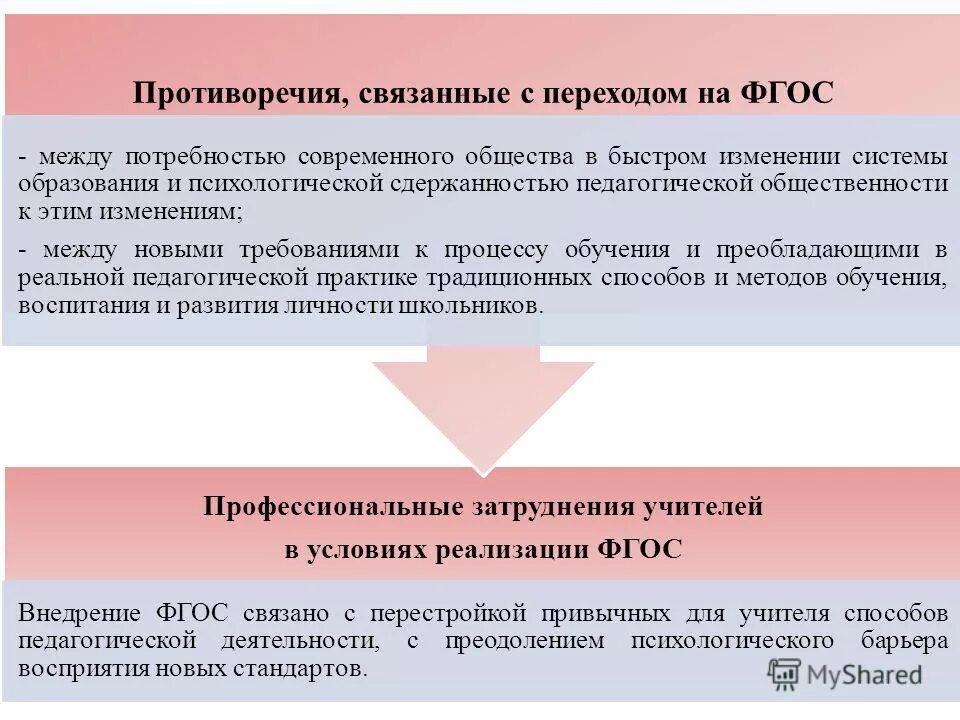 Противоречия, связанные с переходом на ФГОС

- между потребностью современного общества в быстром изменении системы образования и психологической сдержанностью педагогической общественности к этим изменениям;

- между новыми требованиями к процессу обучения и преобладающими в реальной педагогической практике традиционных способов и методов обучения, воспитания и развития личности школьников.

Профессиональные затруднения учителей
в условиях реализации ФГОС

Внедрение ФГОС связано с перестройкой привычных для учителя способов педагогической деятельности, с преодолением психологического барьера восприятия новых стандартов.

MyShared